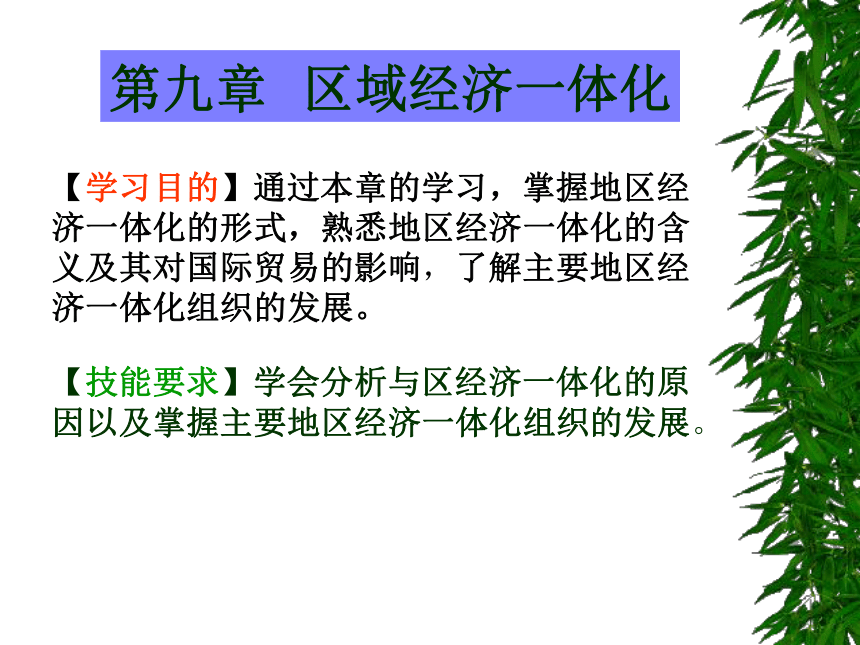 第九章　区域经济一体化

【学习目的】通过本章的学习，掌握地区经济一体化的形式，熟悉地区经济一体化的含义及其对国际贸易的影响，了解主要地区经济一体化组织的发展。

【技能要求】学会分析与区经济一体化的原因以及掌握主要地区经济一体化组织的发展。